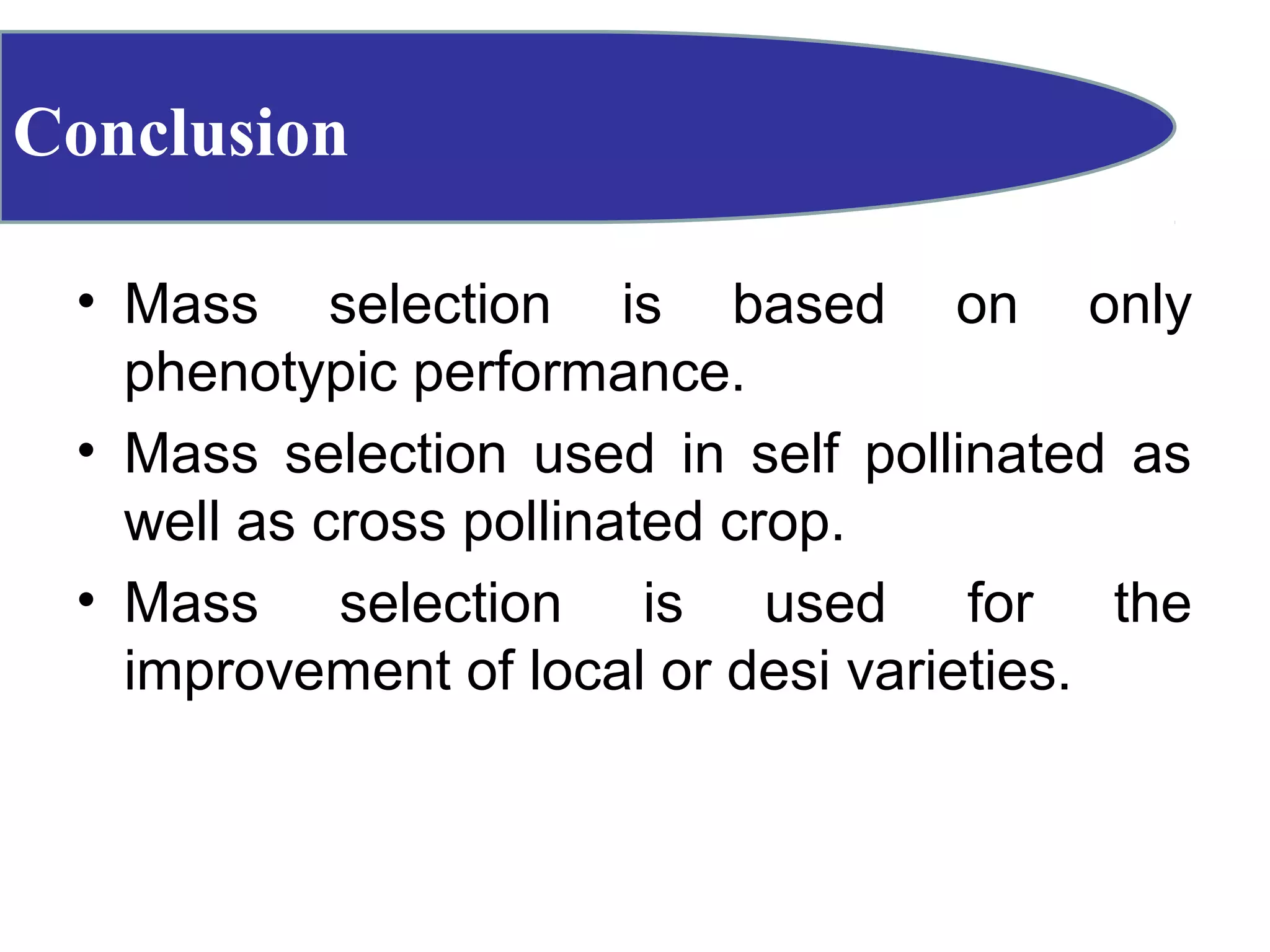 Conclusion

• Mass selection is based on only phenotypic performance.
• Mass selection used in self pollinated as well as cross pollinated crop.
• Mass selection is used for the improvement of local or desi varieties.